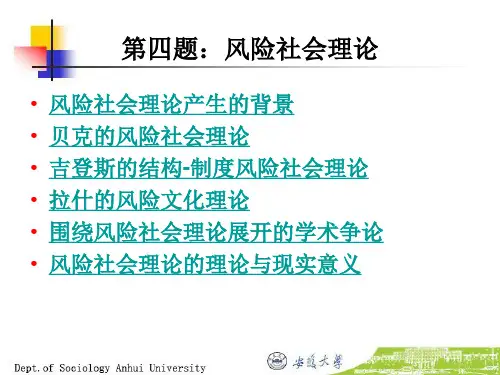 第四题：风险社会理论

• 风险社会理论产生的背景
• 贝克的风险社会理论
• 吉登斯的结构-制度风险社会理论
• 拉什的风险文化理论
• 围绕风险社会理论展开的学术争论
• 风险社会理论的理论与现实意义

Dept.of Sociology Anhui University

安徽大學